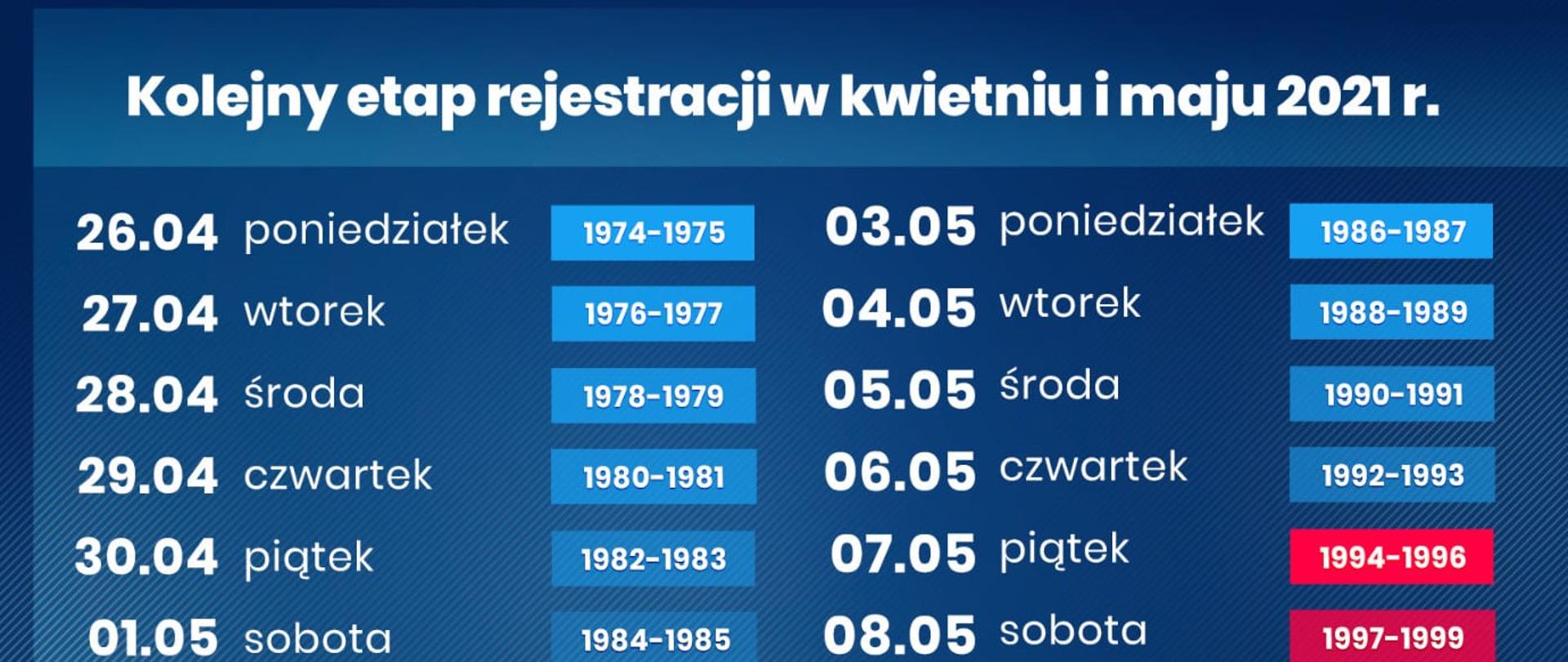 Kolejny etap rejestracji w kwietniu i maju 2021 r.

26.04 poniedziałek 1974-1975
27.04 wtorek 1976-1977
28.04 środa 1978-1979
29.04 czwartek 1980-1981
30.04 piątek 1982-1983
01.05 sobota 1984-1985

03.05 poniedziałek 1986-1987
04.05 wtorek 1988-1989
05.05 środa 1990-1991
06.05 czwartek 1992-1993
07.05 piątek 1994-1996
08.05 sobota 1997-1999